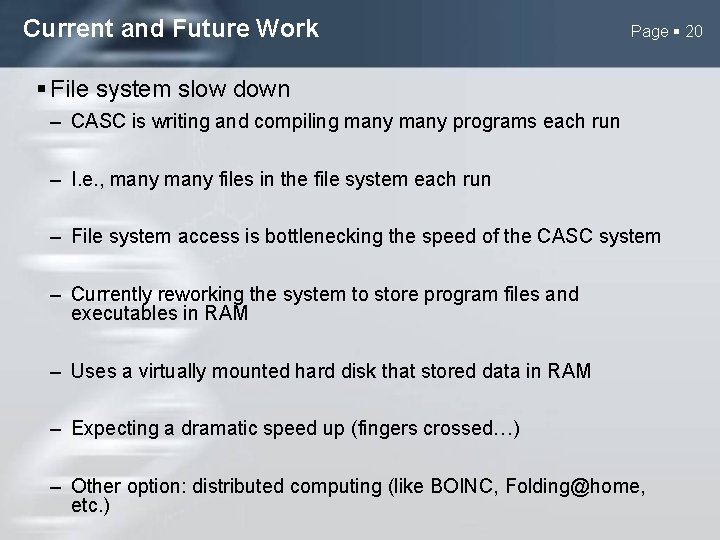 Current and Future Work

Page ▪ 20

▪ File system slow down

– CASC is writing and compiling many many programs each run

– I.e., many many files in the file system each run

– File system access is bottlenecking the speed of the CASC system

– Currently reworking the system to store program files and executables in RAM

– Uses a virtually mounted hard disk that stored data in RAM

– Expecting a dramatic speed up (fingers crossed…)

– Other option: distributed computing (like BOINC, Folding@home, etc.)